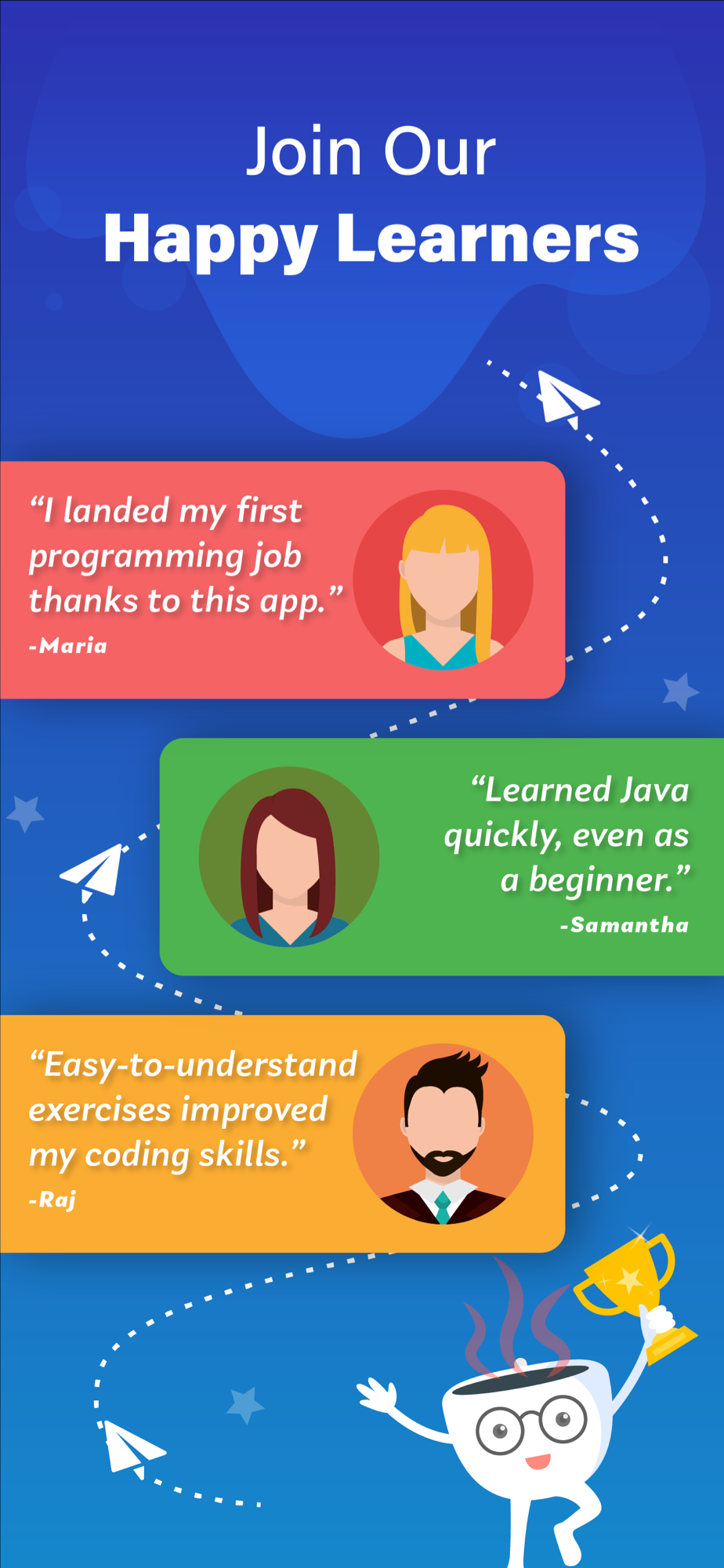 Join Our
Happy Learners

“I landed my first programming job thanks to this app.”
-Maria

“Learned Java quickly, even as a beginner.”
-Samantha

“Easy-to-understand exercises improved my coding skills.”
-Raj